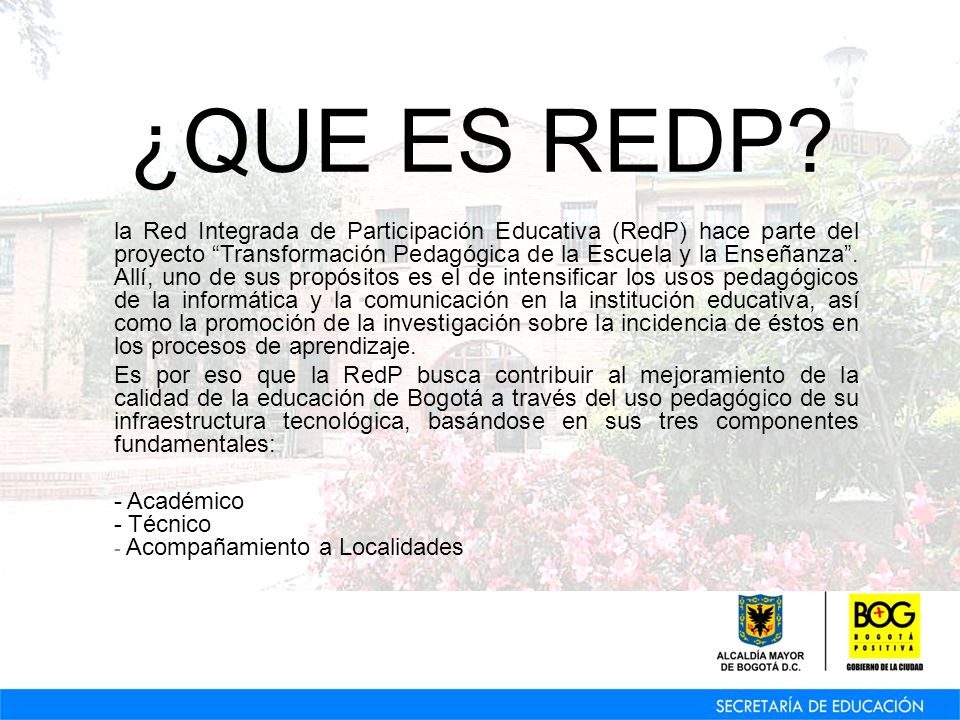 ¿QUE ES REDP?

la Red Integrada de Participación Educativa (RedP) hace parte del proyecto “Transformación Pedagógica de la Escuela y la Enseñanza”. Allí, uno de sus propósitos es el de intensificar los usos pedagógicos de la informática y la comunicación en la institución educativa, así como la promoción de la investigación sobre la incidencia de éstos en los procesos de aprendizaje.

Es por eso que la RedP busca contribuir al mejoramiento de la calidad de la educación de Bogotá a través del uso pedagógico de su infraestructura tecnológica, basándose en sus tres componentes fundamentales:

- Académico
- Técnico
- Acompañamiento a Localidades

ALCALDÍA MAYOR DE BOGOTÁ D.C.

BOG BOGOTÁ POSITIVA GOBIERNO DE LA CIUDAD

SECRETARÍA DE EDUCACIÓN